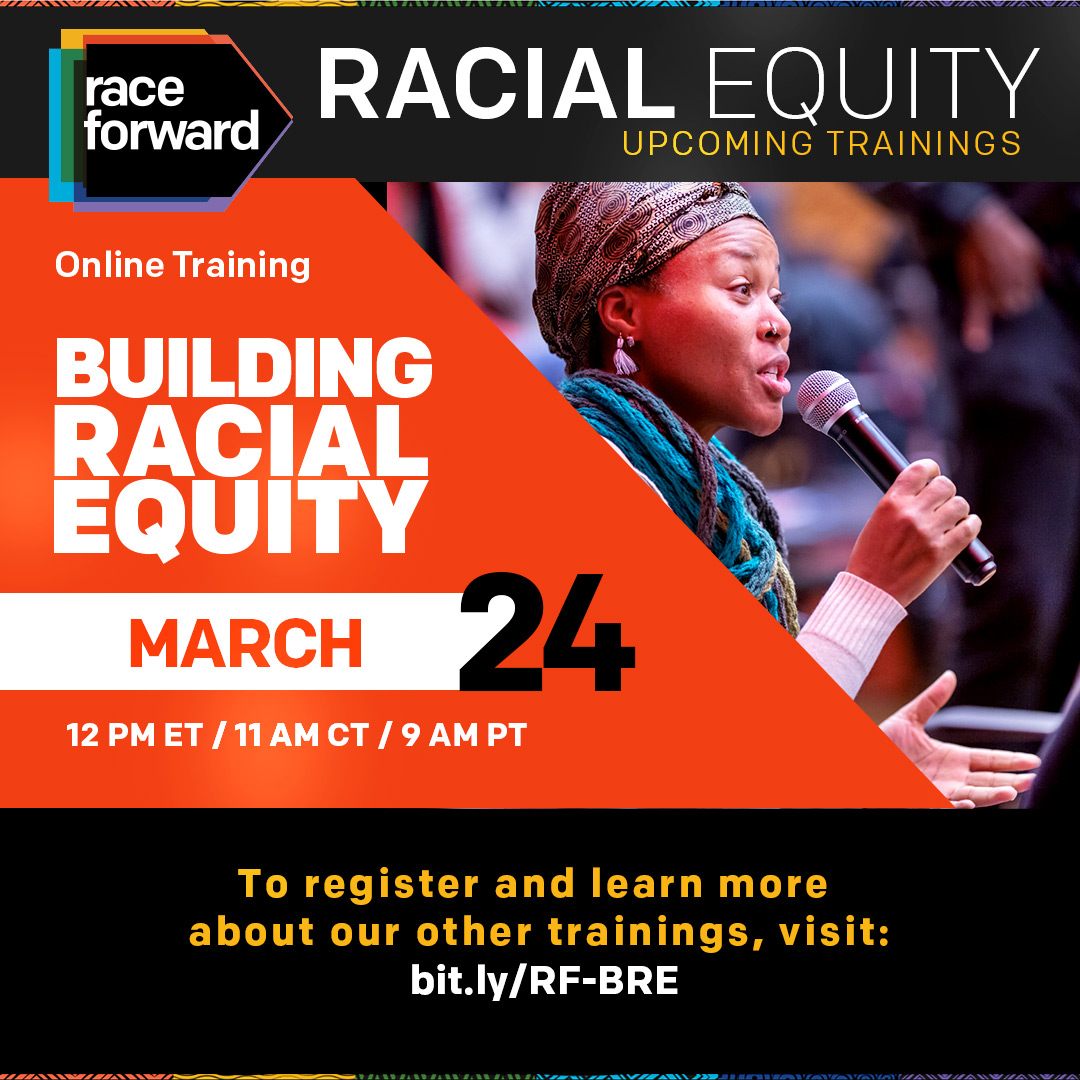 race forward

RACIAL EQUITY
UPCOMING TRAININGS

Online Training

BUILDING RACIAL EQUITY

MARCH 24

12 PM ET / 11 AM CT / 9 AM PT

To register and learn more about our other trainings, visit:
bit.ly/RF-BRE